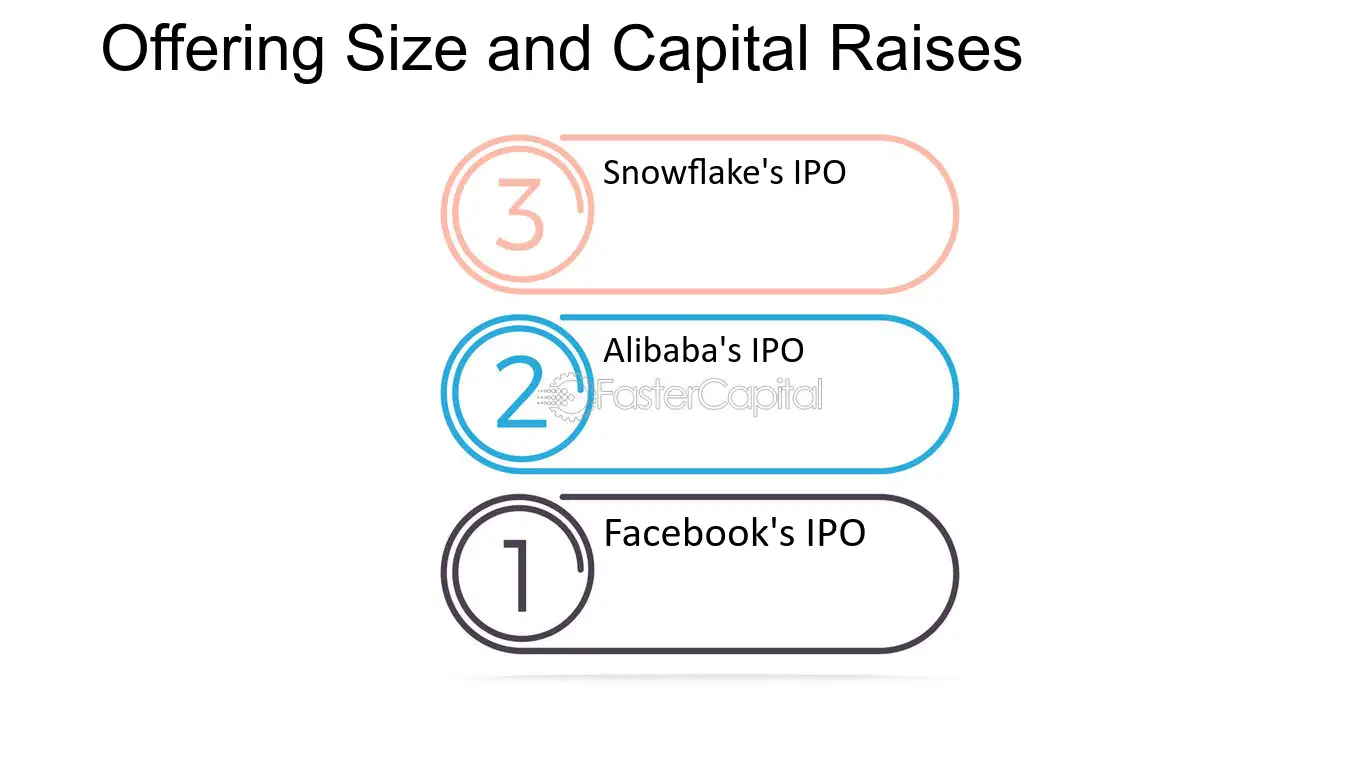 Offering Size and Capital Raises

3
Snowflake's IPO

2
Alibaba's IPO

1
Facebook's IPO

FasterCapital